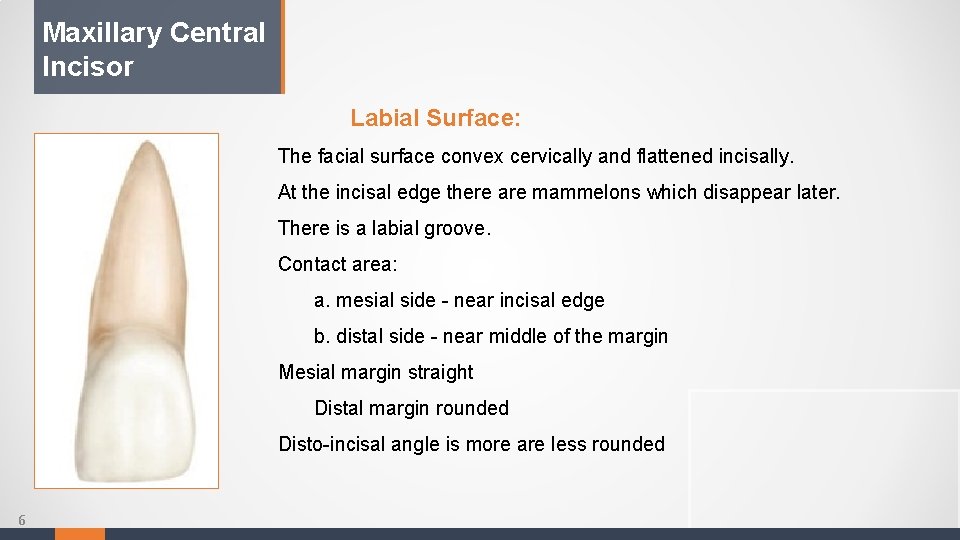 Maxillary Central Incisor

Labial Surface:

The facial surface convex cervically and flattened incisally.

At the incisal edge there are mammelons which disappear later.

There is a labial groove.

Contact area:

a. mesial side - near incisal edge

b. distal side - near middle of the margin

Mesial margin straight

Distal margin rounded

Disto-incisal angle is more are less rounded

6